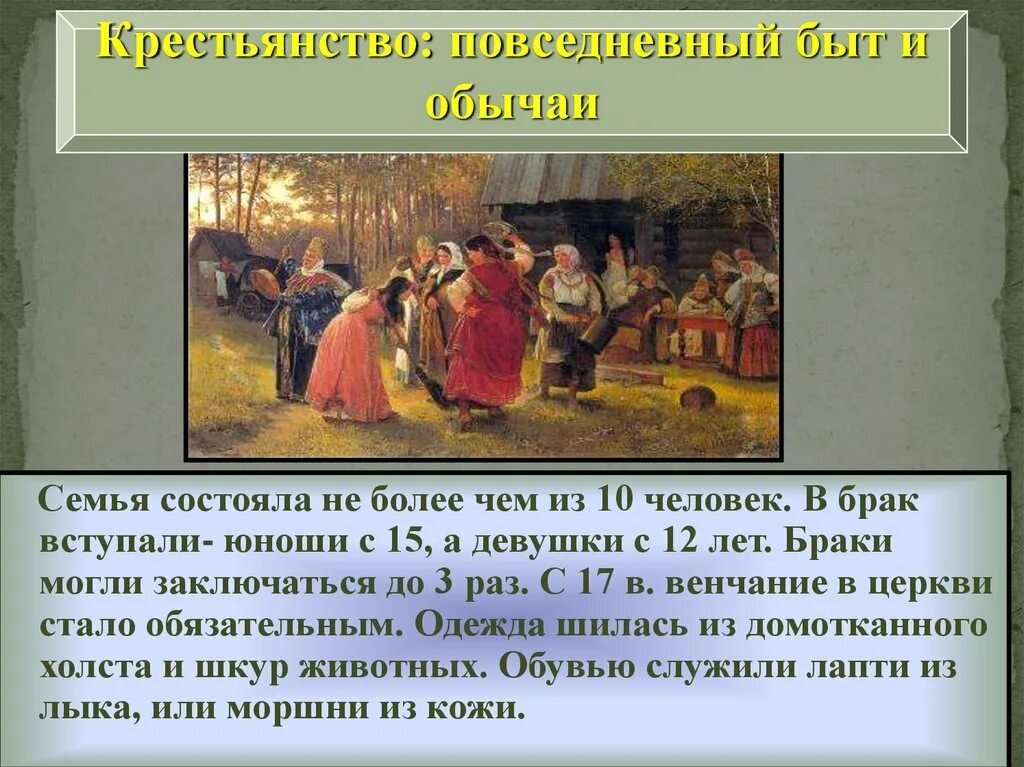 Крестьянство: повседневный быт и обычаи

Семья состояла не более чем из 10 человек. В брак вступали- юноши с 15, а девушки с 12 лет. Браки могли заключаться до 3 раз. С 17 в. венчание в церкви стало обязательным. Одежда шилась из домотканного холста и шкур животных. Обувью служили лапти из лыка, или моршни из кожи.